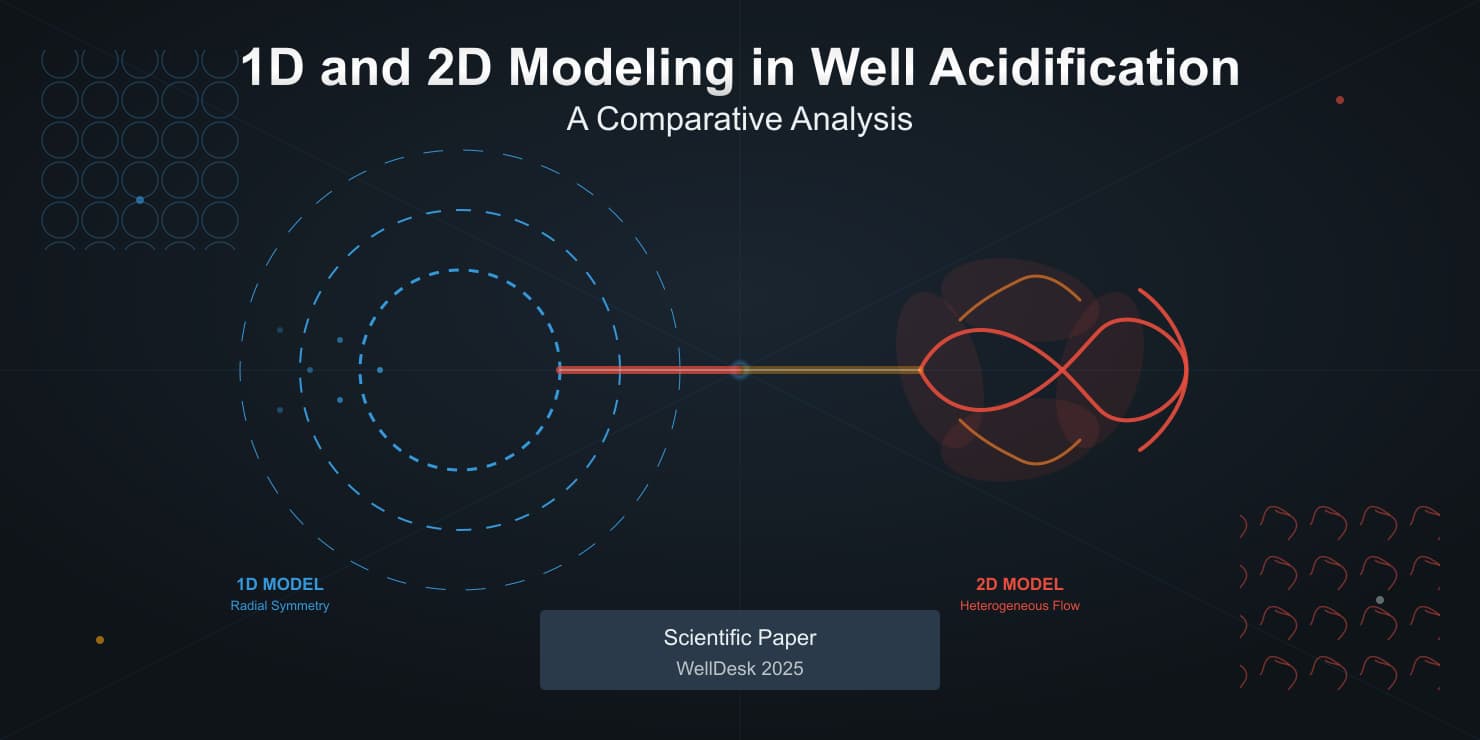 1D and 2D Modeling in Well Acidification

A Comparative Analysis

1D MODEL
Radial Symmetry

2D MODEL
Heterogeneous Flow

Scientific Paper
WellDesk 2025